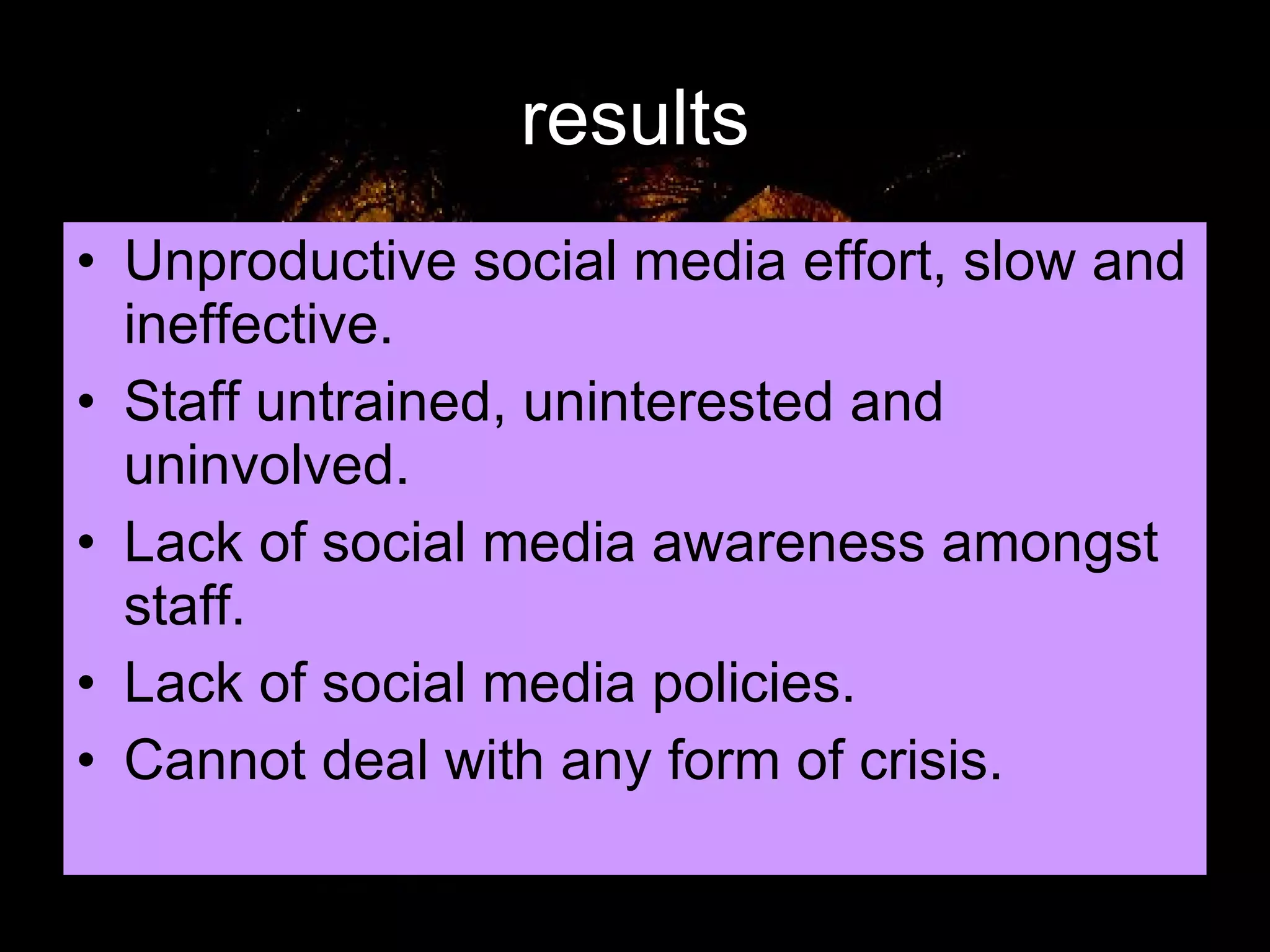 results

• Unproductive social media effort, slow and ineffective.
• Staff untrained, uninterested and uninvolved.
• Lack of social media awareness amongst staff.
• Lack of social media policies.
• Cannot deal with any form of crisis.